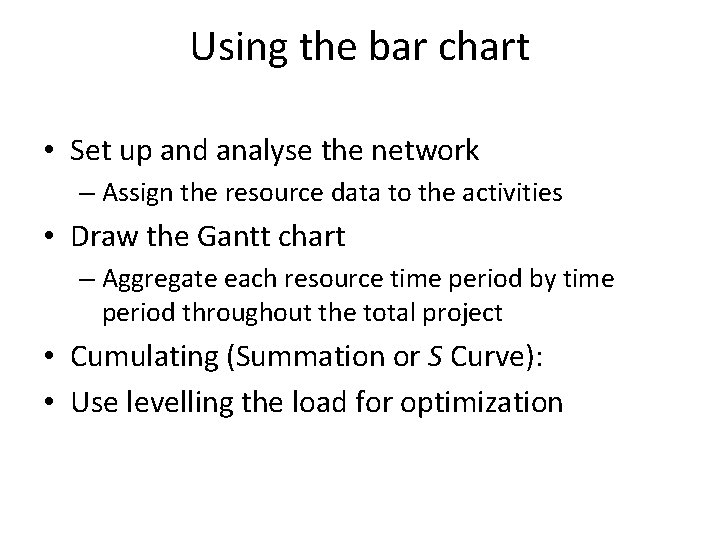 Using the bar chart

• Set up and analyse the network
– Assign the resource data to the activities
• Draw the Gantt chart
– Aggregate each resource time period by time period throughout the total project
• Cumulating (Summation or S Curve):
• Use levelling the load for optimization